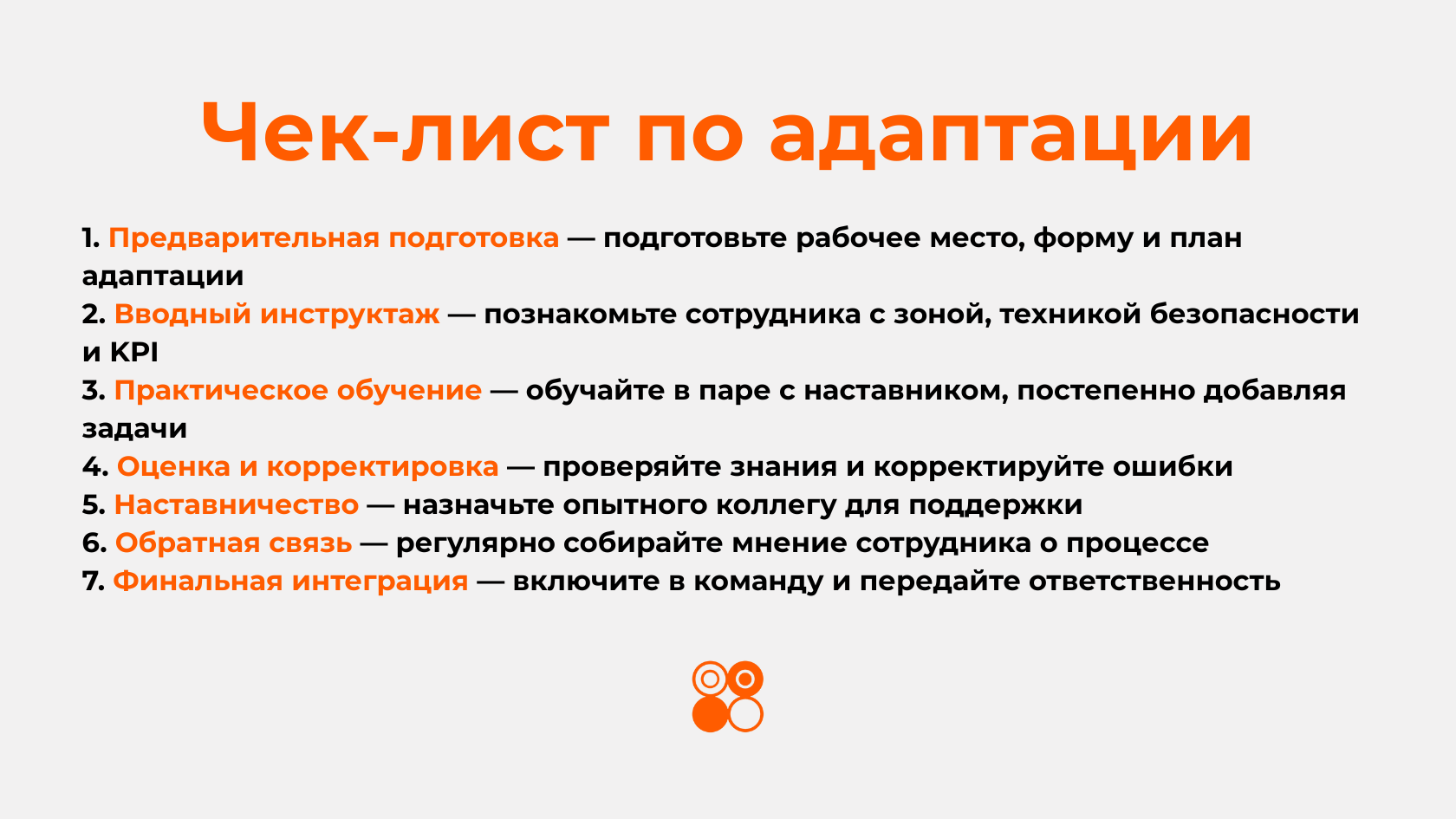 Чек-лист по адаптации

1. Предварительная подготовка — подготовьте рабочее место, форму и план адаптации
2. Вводный инструктаж — познакомьте сотрудника с зоной, техникой безопасности и KPI
3. Практическое обучение — обучайте в паре с наставником, постепенно добавляя задачи
4. Оценка и корректировка — проверяйте знания и корректируйте ошибки
5. Наставничество — назначьте опытного коллегу для поддержки
6. Обратная связь — регулярно собирайте мнение сотрудника о процессе
7. Финальная интеграция — включите в команду и передайте ответственность